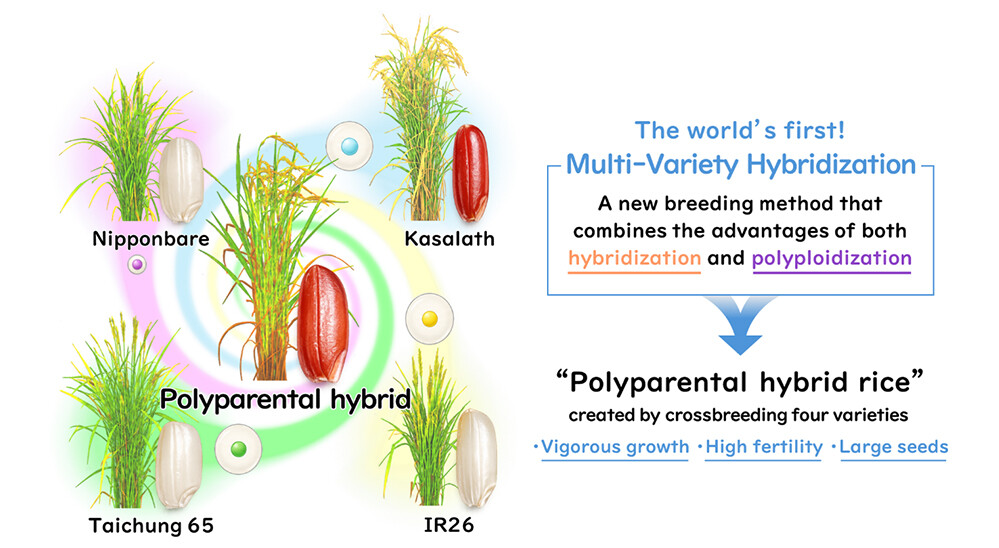 Nipponbare

Kasalath

Polyparental hybrid

Taichung 65

IR26

The world's first!

Multi-Variety Hybridization

A new breeding method that combines the advantages of both hybridization and polyploidization

"Polyparental hybrid rice"

created by crossbreeding four varieties

・Vigorous growth ・High fertility ・Large seeds